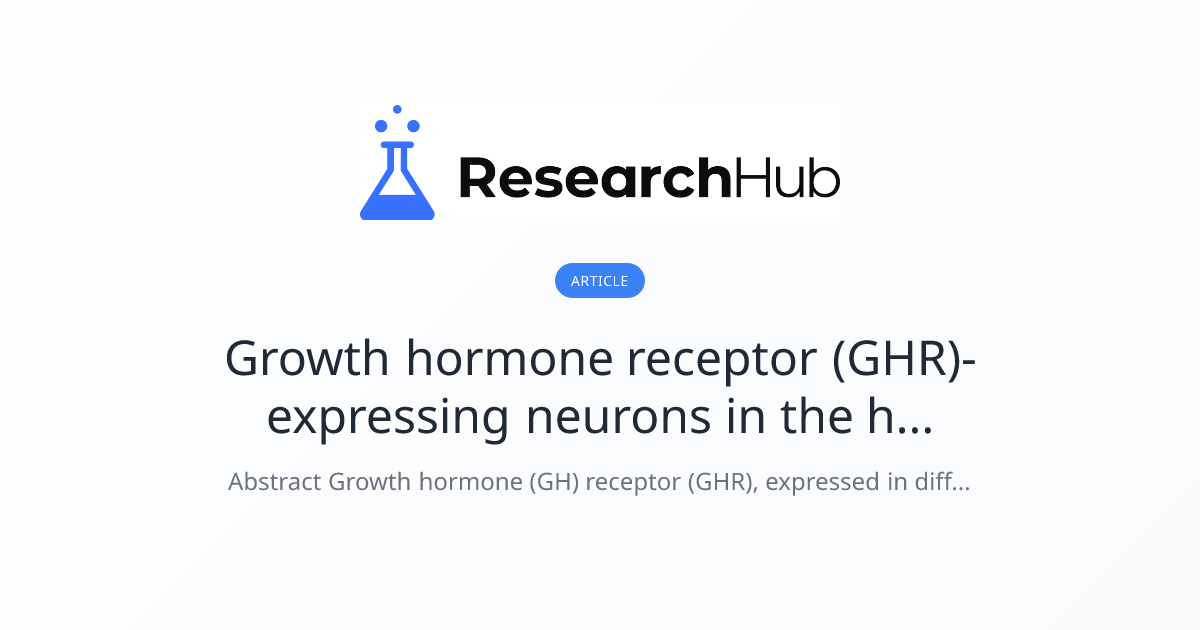 ResearchHub

ARTICLE

Growth hormone receptor (GHR)-expressing neurons in the h...

Abstract Growth hormone (GH) receptor (GHR), expressed in diff...